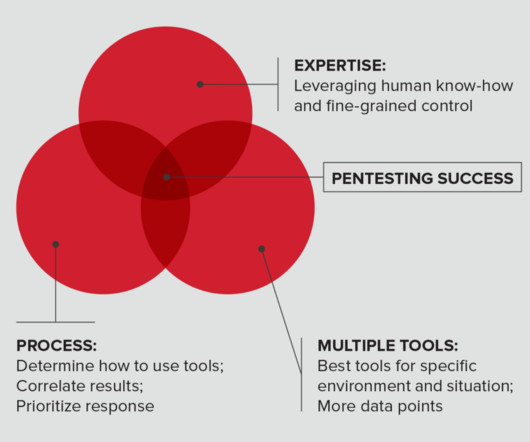 EXPERTISE:
Leveraging human know-how and fine-grained control

PENTESTING SUCCESS

PROCESS:
Determine how to use tools;
Correlate results;
Prioritize response

MULTIPLE TOOLS:
Best tools for specific environment and situation;
More data points